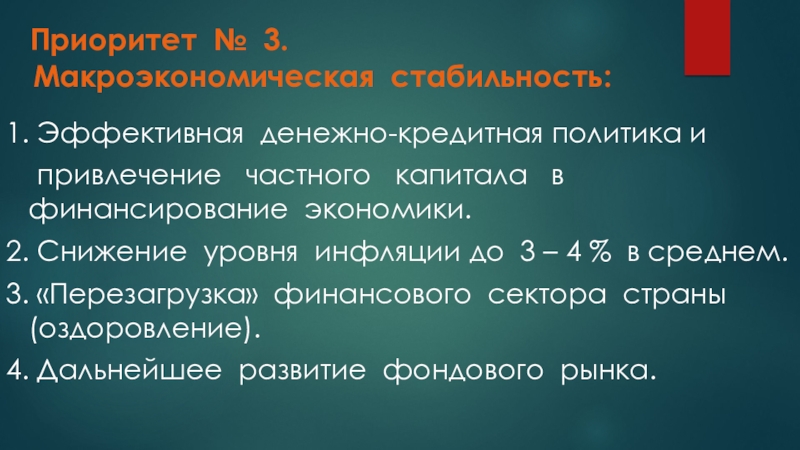 Приоритет № 3.
Макроэкономическая стабильность:

1. Эффективная денежно-кредитная политика и привлечение частного капитала в финансирование экономики.
2. Снижение уровня инфляции до 3 – 4 % в среднем.
3. «Перезагрузка» финансового сектора страны (оздоровление).
4. Дальнейшее развитие фондового рынка.